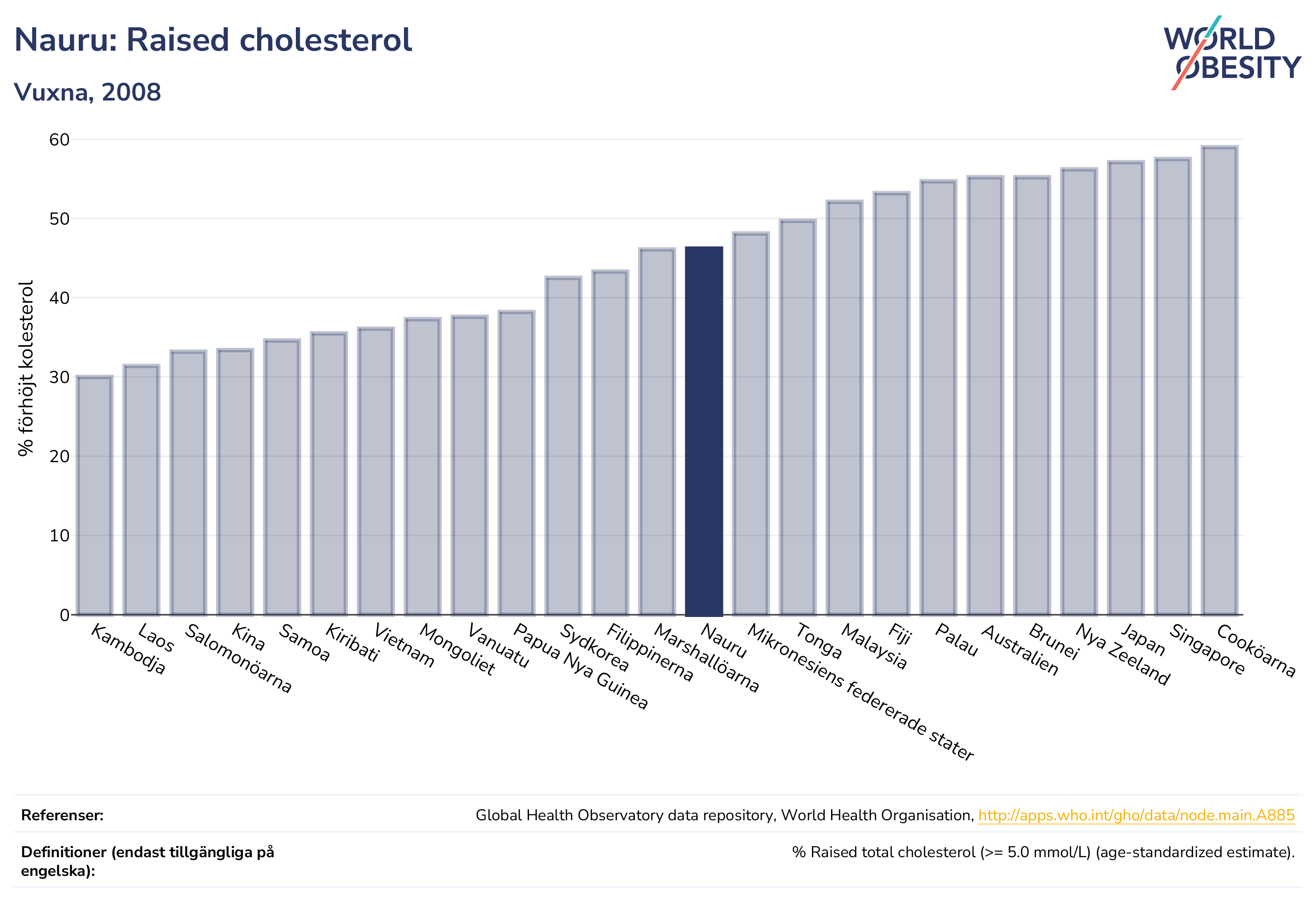 Nauru: Raised cholesterol

Vuxna, 2008

WORLD OBESITY

% förhöjt kolesterol

60
50
40
30
20
10
0

Kambodja
Laos
Salomonöarna
Kina
Samoa
Kiribati
Vietnam
Mongoliet
Vanuatu
Papua Nya Guinea
Sydkorea
Filippinerna
Marshallöarna
Nauru
Mikronesiens federerade stater
Tonga
Malaysia
Fiji
Palau
Australien
Brunei
Nya Zeeland
Japan
Singapore
Cooköarna

| Referenser: | Global Health Observatory data repository, World Health Organisation, http://apps.who.int/gho/data/node.main.A885 |
|---|---|
| Definitioner (endast tillgängliga på engelska): | % Raised total cholesterol (>= 5.0 mmol/L) (age-standardized estimate). |